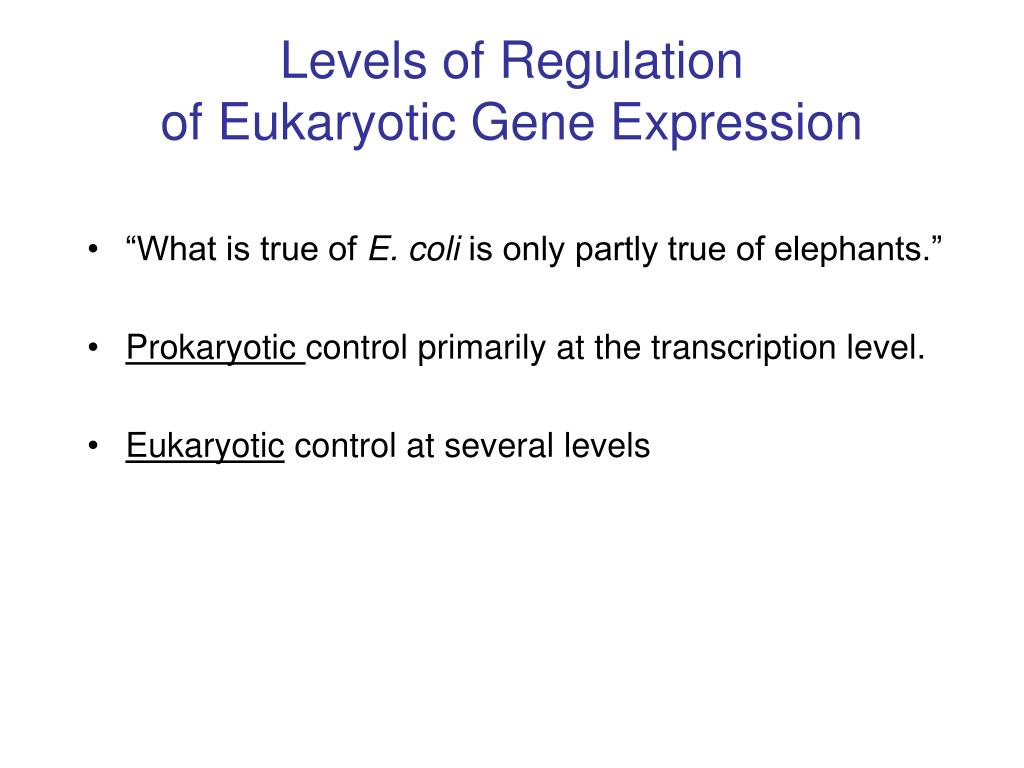 Levels of Regulation
of Eukaryotic Gene Expression

• “What is true of E. coli is only partly true of elephants.”

• Prokaryotic control primarily at the transcription level.

• Eukaryotic control at several levels